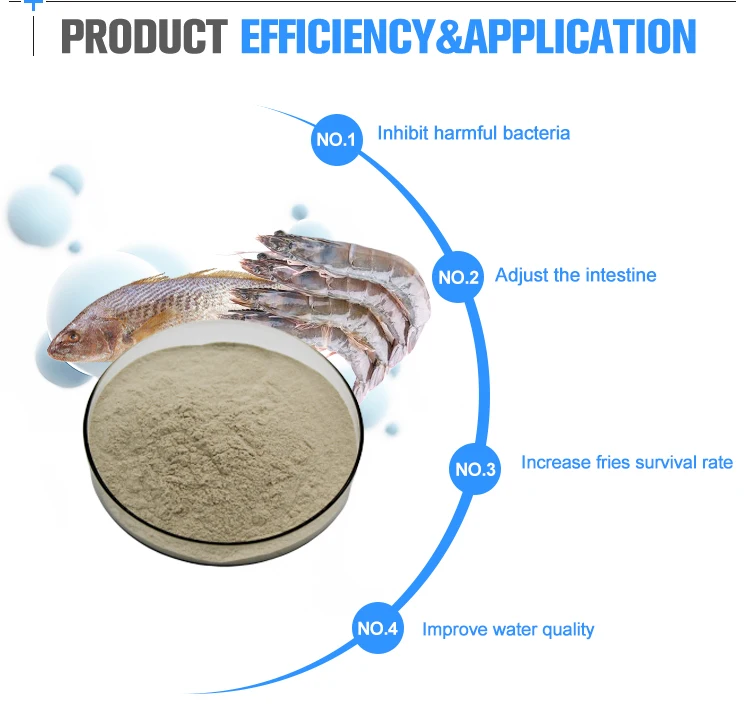 PRODUCT EFFICIENCY&APPLICATION

NO.1 Inhibit harmful bacteria

NO.2 Adjust the intestine

NO.3 Increase fries survival rate

NO.4 Improve water quality